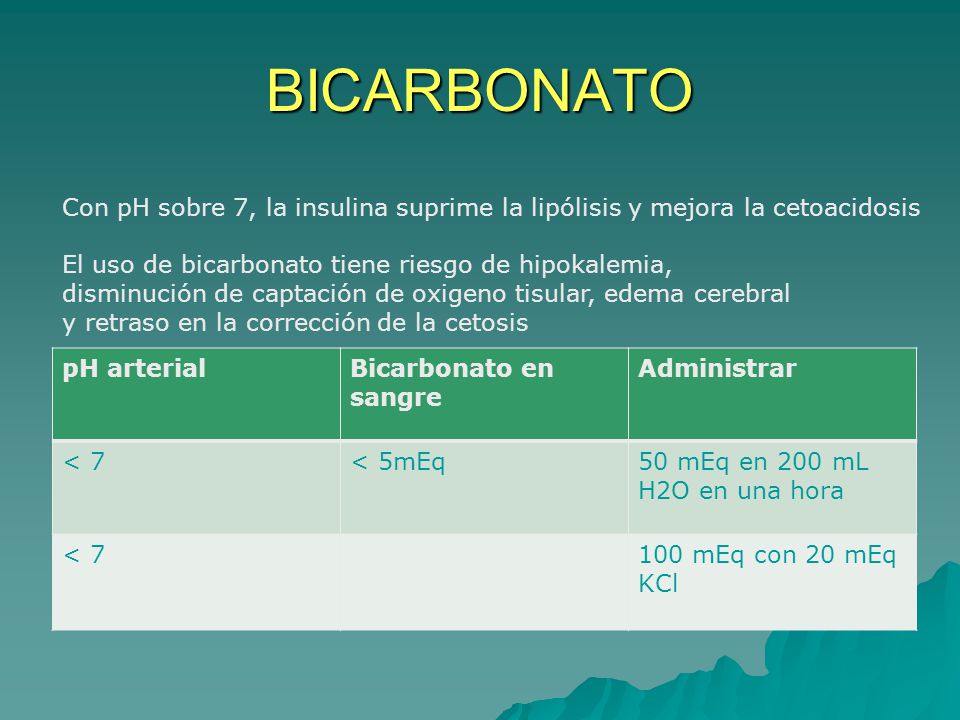 BICARBONATO

Con pH sobre 7, la insulina suprime la lipólisis y mejora la cetoacidosis

El uso de bicarbonato tiene riesgo de hipokalemia, disminución de captación de oxigeno tisular, edema cerebral y retraso en la corrección de la cetosis

| pH arterial | Bicarbonato en sangre | Administrar |
|---|---|---|
| < 7 | < 5mEq | 50 mEq en 200 mL H2O en una hora |
| < 7 | | 100 mEq con 20 mEq KCl |